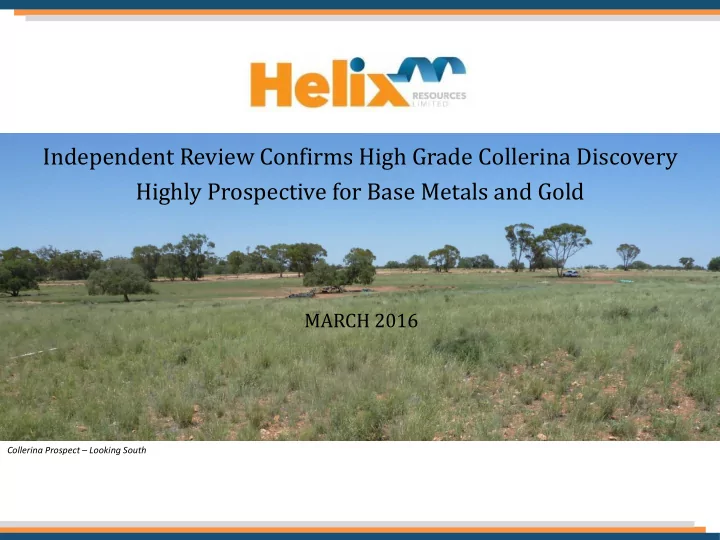 Helix RESOURCES LIMITED

Independent Review Confirms High Grade Collerina Discovery
Highly Prospective for Base Metals and Gold

MARCH 2016

Collerina Prospect – Looking South